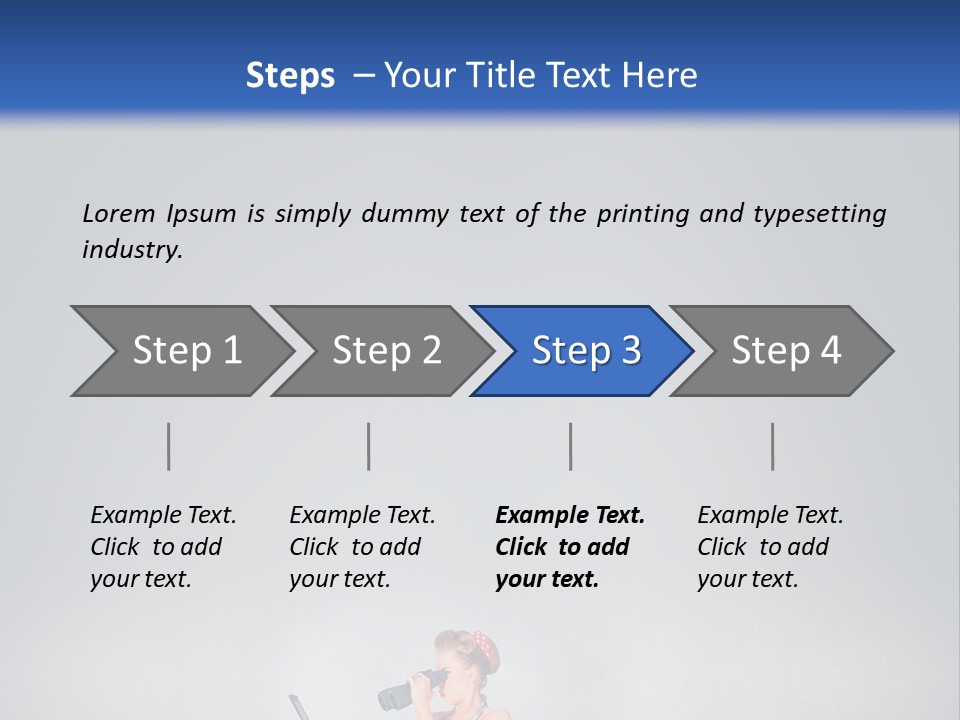 Steps – Your Title Text Here

Lorem Ipsum is simply dummy text of the printing and typesetting industry.

Step 1

Step 2

Step 3

Step 4

Example Text. Click to add your text.

Example Text. Click to add your text.

Example Text. Click to add your text.

Example Text. Click to add your text.